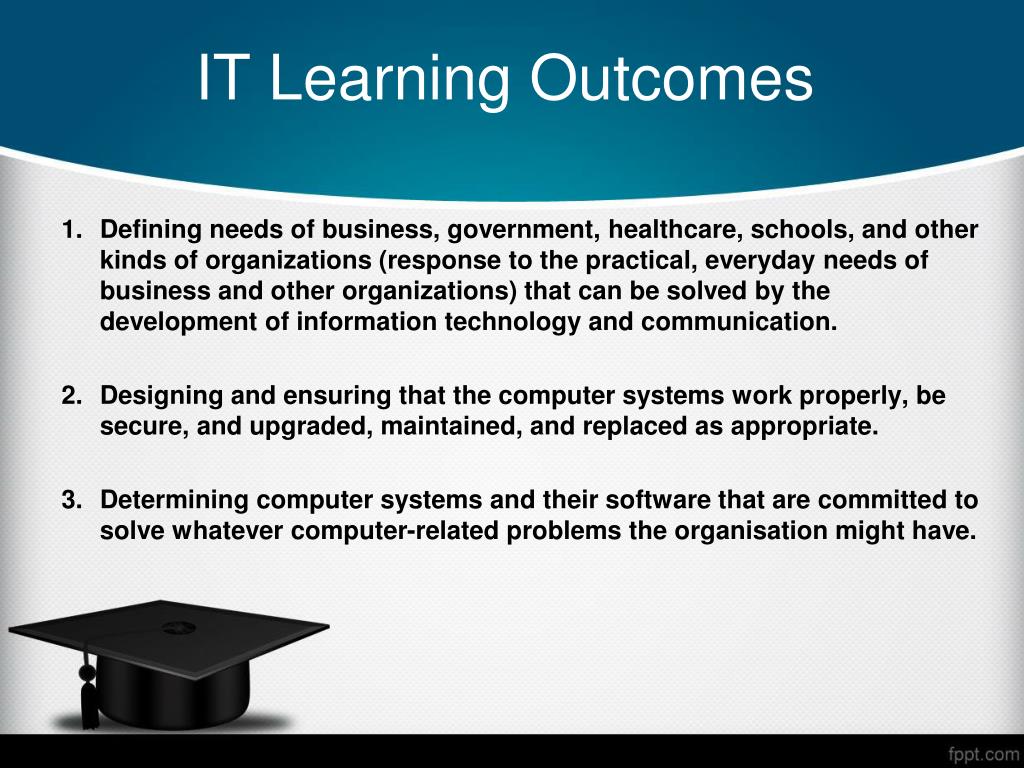 IT Learning Outcomes

1. Defining needs of business, government, healthcare, schools, and other kinds of organizations (response to the practical, everyday needs of business and other organizations) that can be solved by the development of information technology and communication.

2. Designing and ensuring that the computer systems work properly, be secure, and upgraded, maintained, and replaced as appropriate.

3. Determining computer systems and their software that are committed to solve whatever computer-related problems the organisation might have.

fppt.com